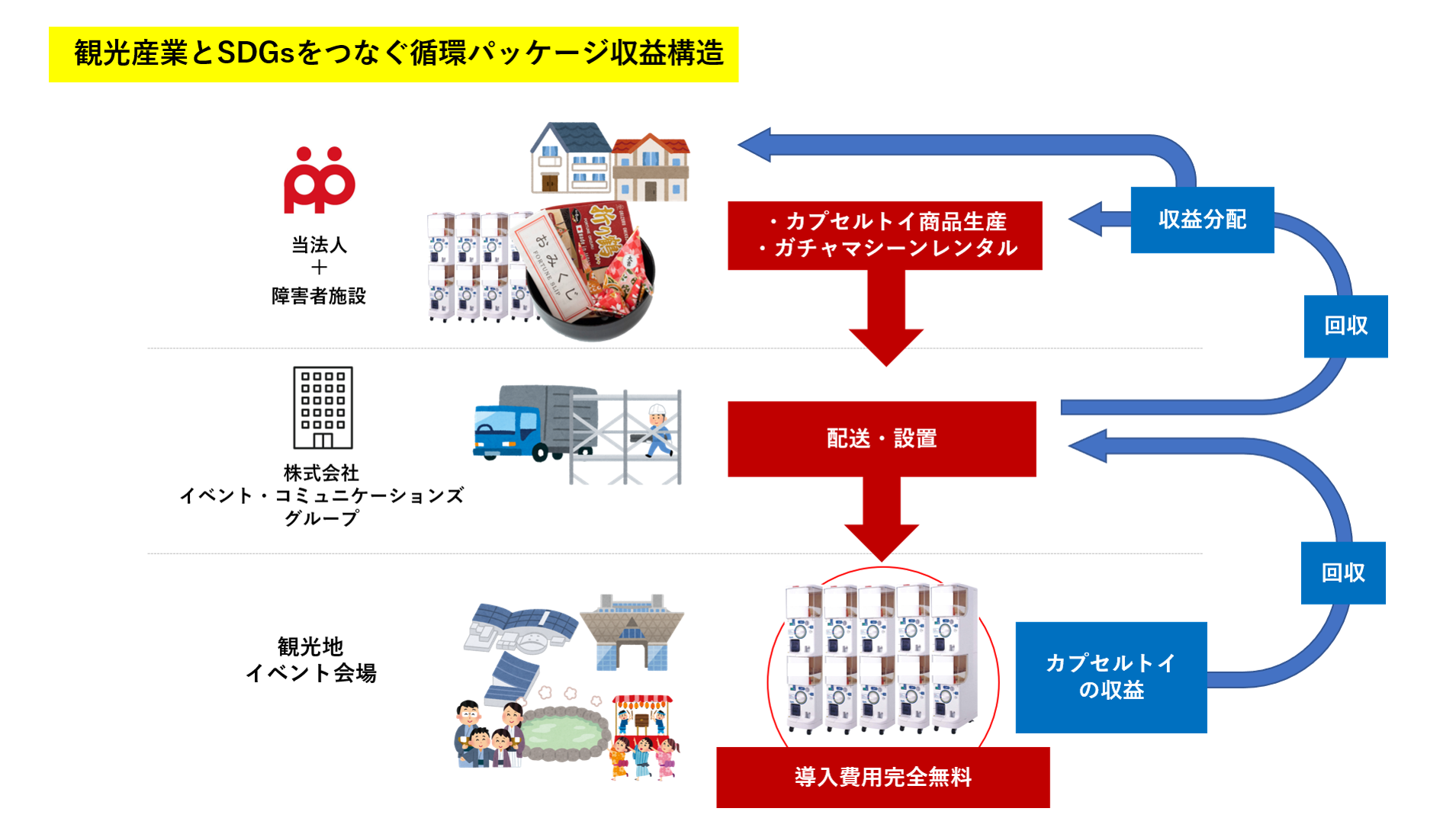 観光産業とSDGsをつなぐ循環パッケージ収益構造

当法人
＋
障害者施設

おみくじ
FORTUNE SLIP
折り鶴

・カプセルトイ商品生産
・ガチャマシーンレンタル

収益分配

回収

株式会社
イベント・コミュニケーションズ
グループ

配送・設置

回収

観光地
イベント会場

カプセルトイ
の収益

導入費用完全無料